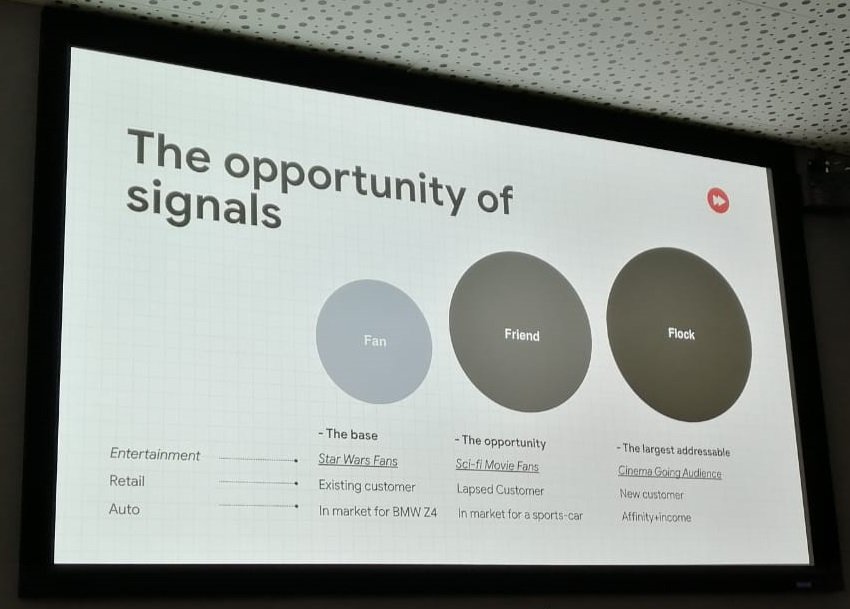 The opportunity of signals

Fan

Friend

Flock

| | - The base | - The opportunity | - The largest addressable |
|---|---|---|---|
| Entertainment | Star Wars Fans | Sci-fi Movie Fans | Cinema Going Audience |
| Retail | Existing customer | Lapsed Customer | New customer |
| Auto | In market for BMW Z4 | In market for a sports-car | Affinity+income |